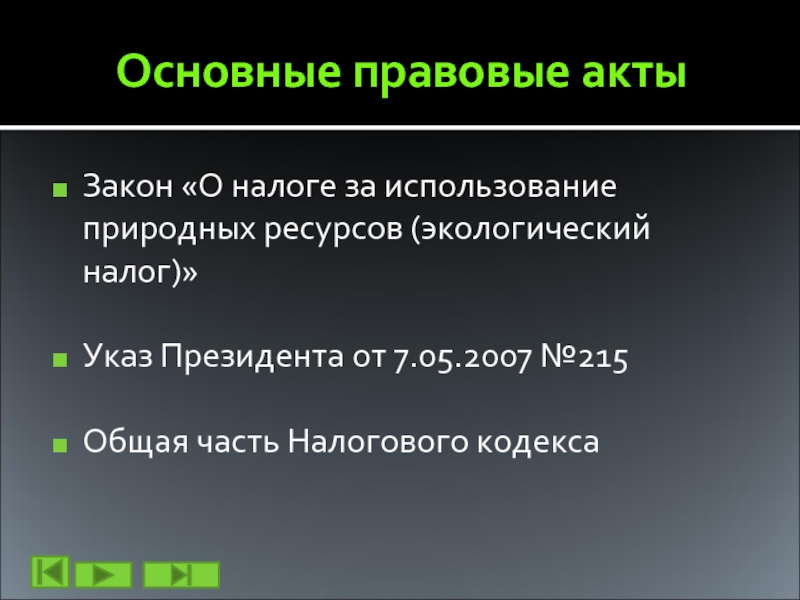 Основные правовые акты

Закон «О налоге за использование природных ресурсов (экологический налог)»

Указ Президента от 7.05.2007 №215

Общая часть Налогового кодекса